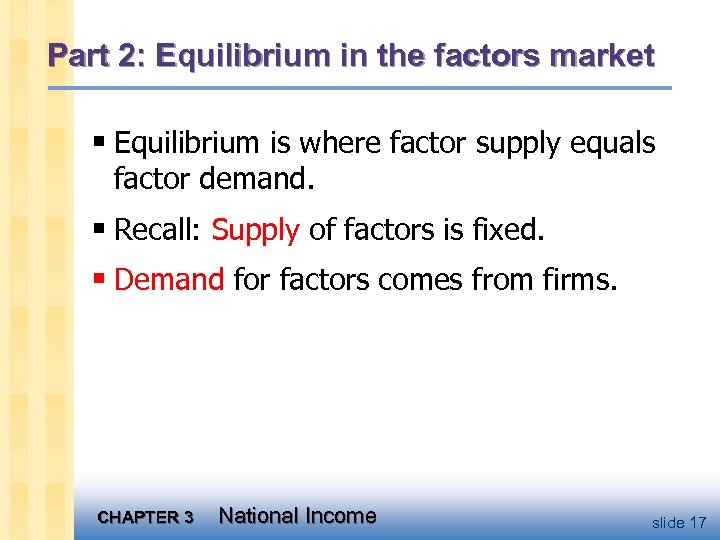 Part 2: Equilibrium in the factors market

▪ Equilibrium is where factor supply equals factor demand.

▪ Recall: Supply of factors is fixed.

▪ Demand for factors comes from firms.

CHAPTER 3 National Income

slide 17